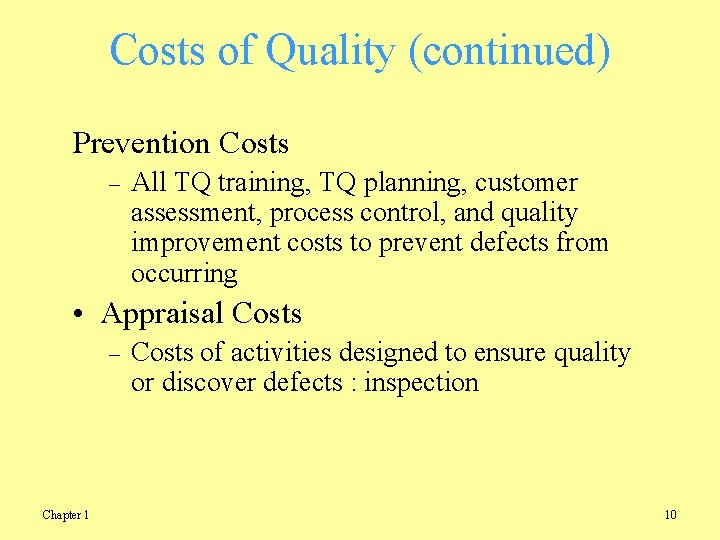 Costs of Quality (continued)

Prevention Costs

– All TQ training, TQ planning, customer assessment, process control, and quality improvement costs to prevent defects from occurring

• Appraisal Costs

– Costs of activities designed to ensure quality or discover defects : inspection

Chapter 1

10